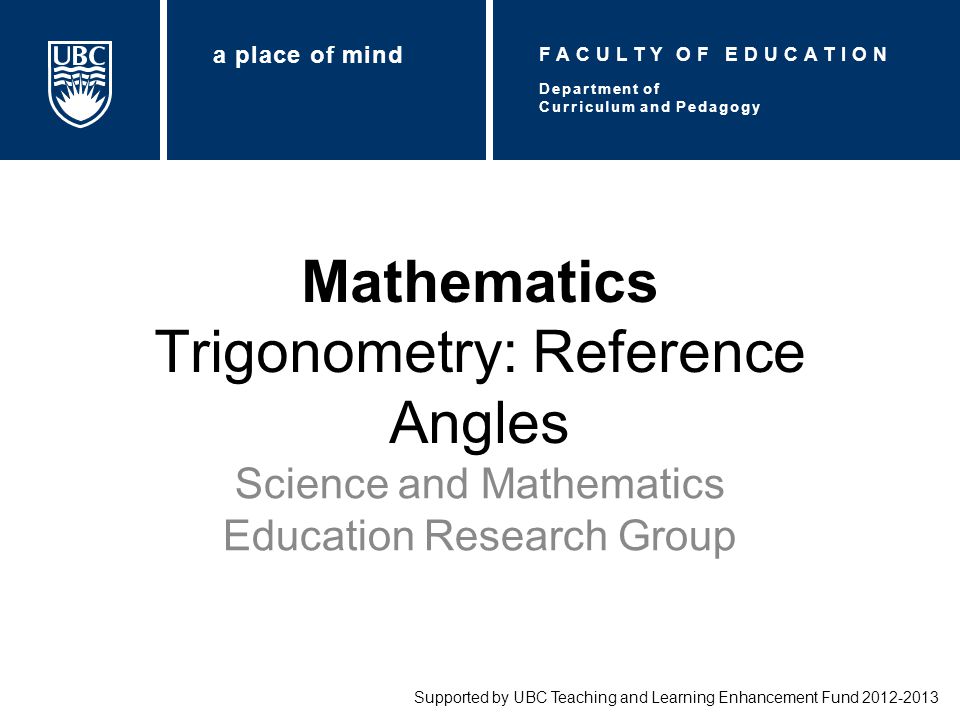 UBC

a place of mind

FACULTY OF EDUCATION

Department of
Curriculum and Pedagogy

Mathematics
Trigonometry: Reference Angles

Science and Mathematics Education Research Group

Supported by UBC Teaching and Learning Enhancement Fund 2012-2013